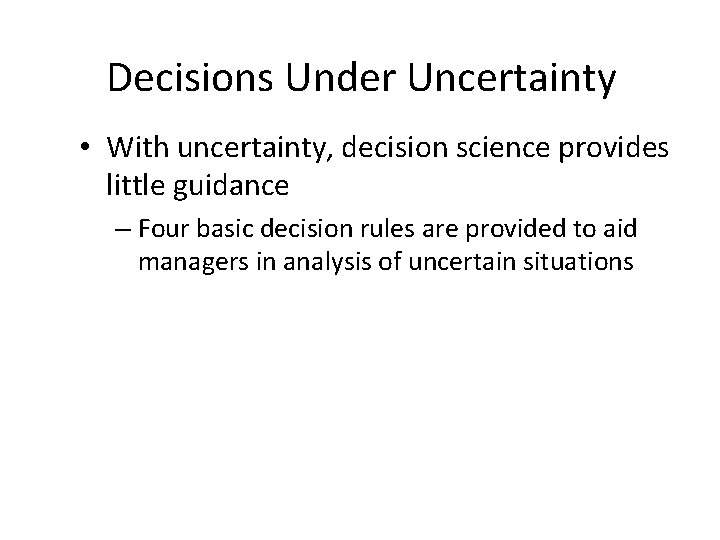 Decisions Under Uncertainty

• With uncertainty, decision science provides little guidance

– Four basic decision rules are provided to aid managers in analysis of uncertain situations